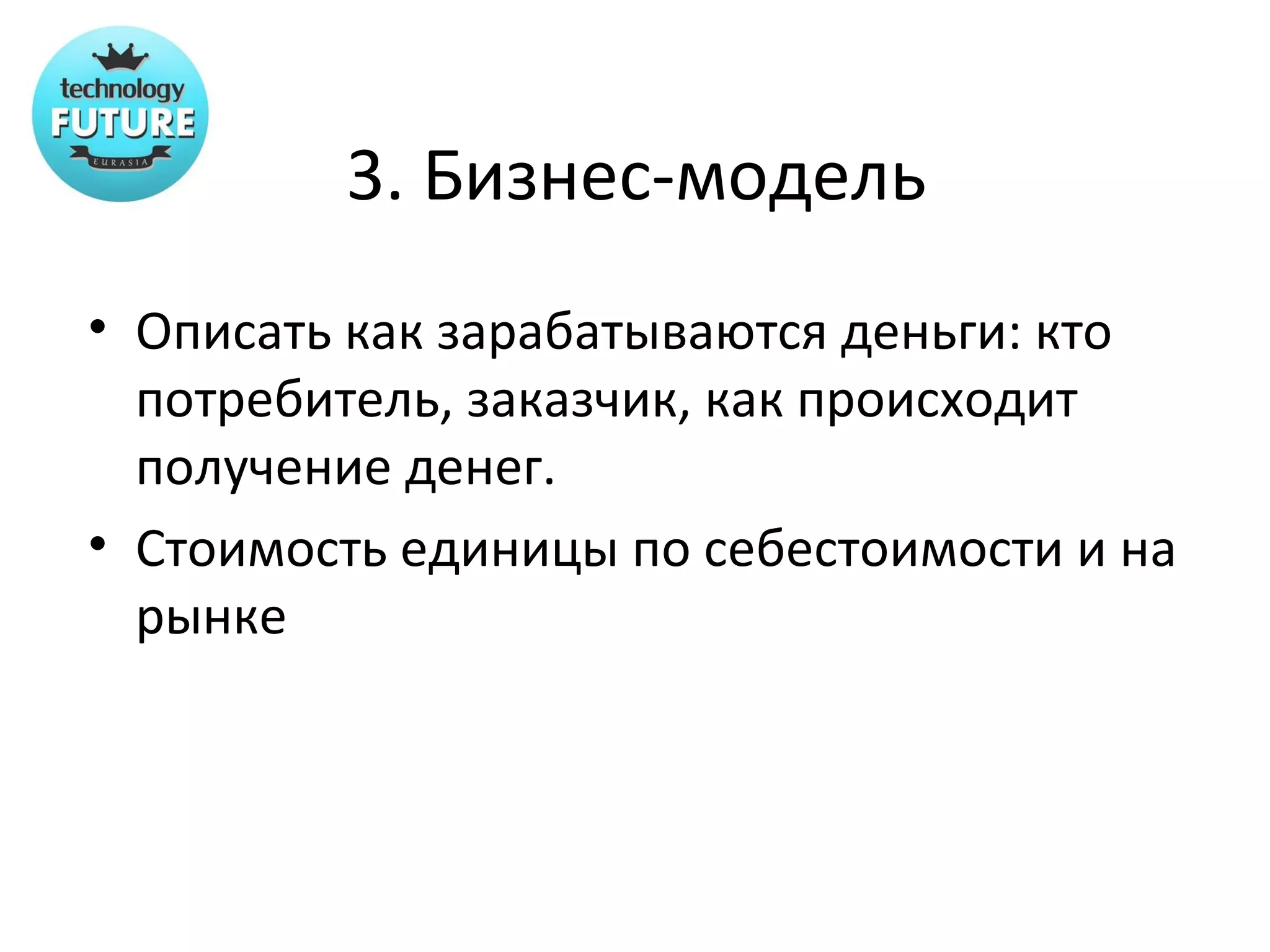 technology FUTURE EURASIA

3. Бизнес-модель

• Описать как зарабатываются деньги: кто потребитель, заказчик, как происходит получение денег.
• Стоимость единицы по себестоимости и на рынке